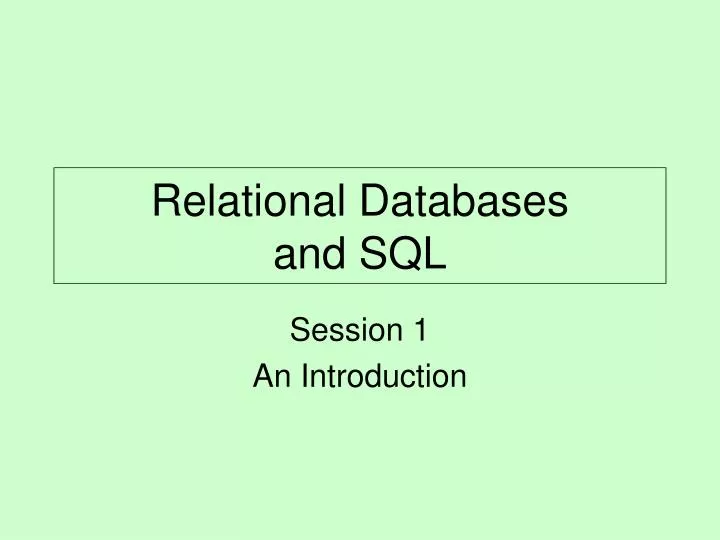 Relational Databases and SQL

Session 1

An Introduction